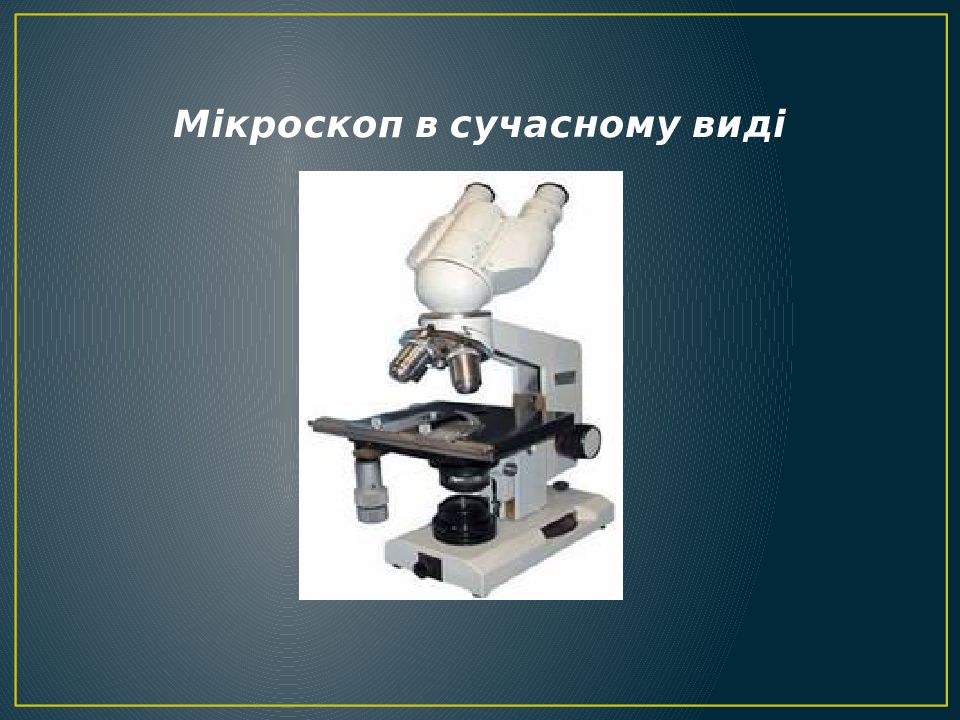 Мікроскоп в сучасному виді